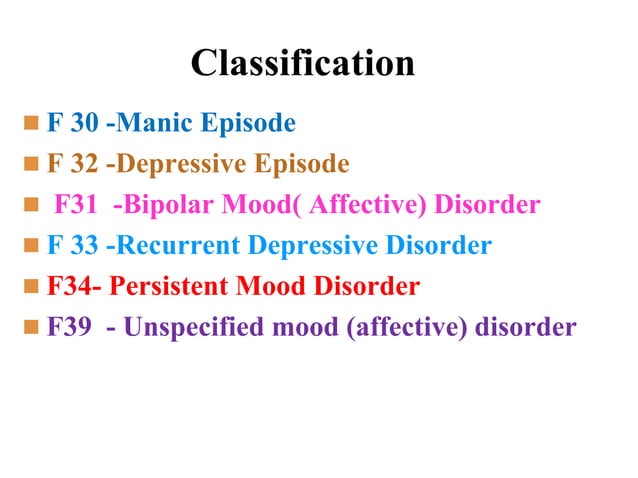 Classification

F 30 -Manic Episode

F 32 -Depressive Episode

F31 -Bipolar Mood( Affective) Disorder

F 33 -Recurrent Depressive Disorder

F34- Persistent Mood Disorder

F39 - Unspecified mood (affective) disorder